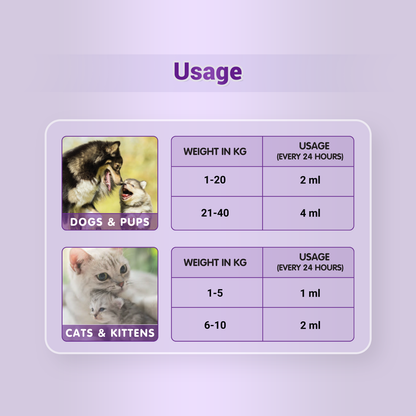 Usage

DOGS & PUPS

| WEIGHT IN KG | USAGE (EVERY 24 HOURS) |
|---|---|
| 1-20 | 2 ml |
| 21-40 | 4 ml |

CATS & KITTENS

| WEIGHT IN KG | USAGE (EVERY 24 HOURS) |
|---|---|
| 1-5 | 1 ml |
| 6-10 | 2 ml |